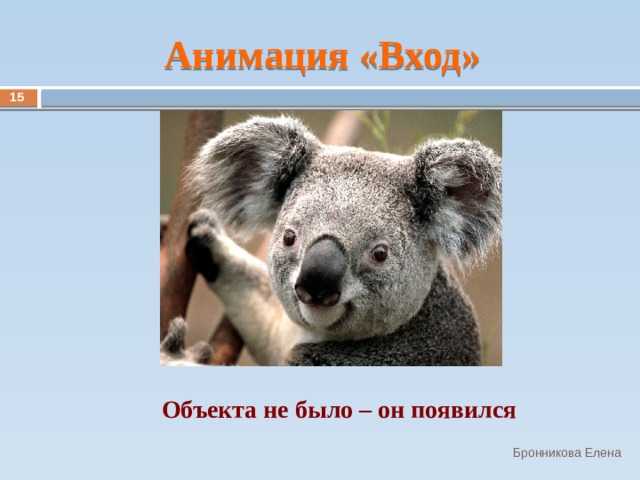 Анимация «Вход»

15

Объекта не было – он появился

Бронникова Елена